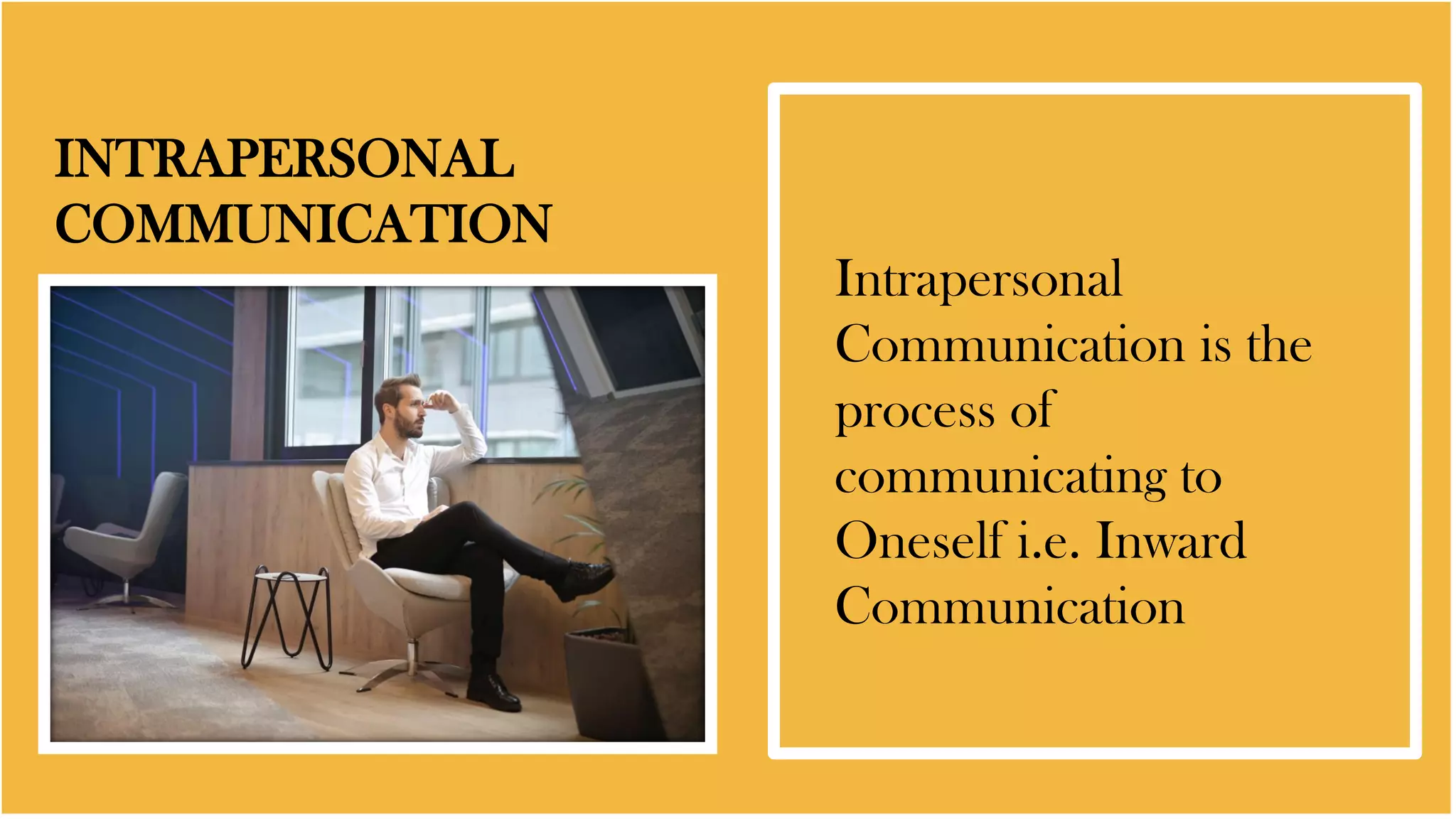 INTRAPERSONAL COMMUNICATION

Intrapersonal Communication is the process of communicating to Oneself i.e. Inward Communication